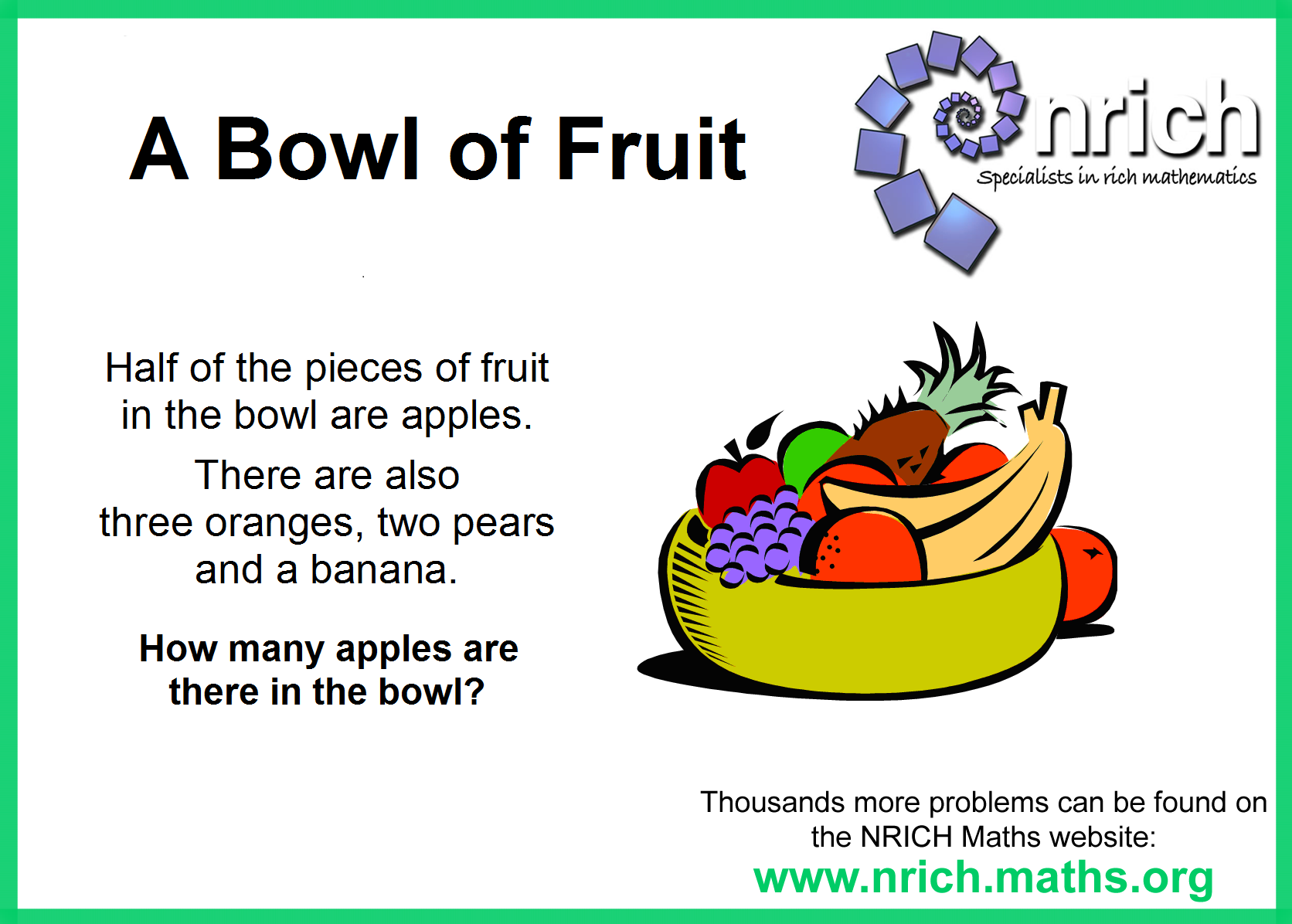 A Bowl of Fruit

nrich
Specialists in rich mathematics

Half of the pieces of fruit in the bowl are apples.

There are also three oranges, two pears and a banana.

How many apples are there in the bowl?

Thousands more problems can be found on the NRICH Maths website:
www.nrich.maths.org